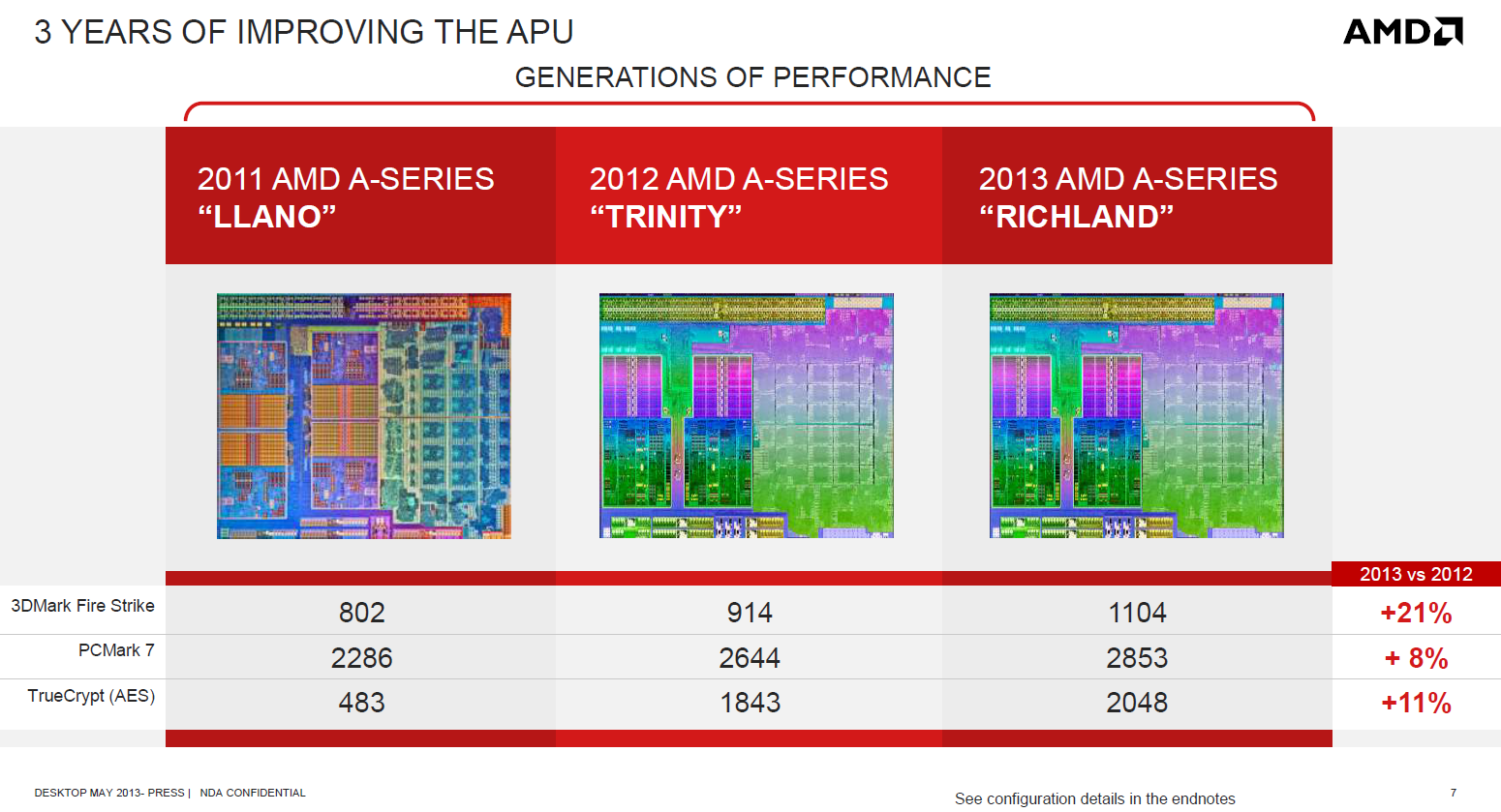 3 YEARS OF IMPROVING THE APU

AMD

GENERATIONS OF PERFORMANCE

|  | 2011 AMD A-SERIES "LLANO" | 2012 AMD A-SERIES "TRINITY" | 2013 AMD A-SERIES "RICHLAND" | 2013 vs 2012 |
|---|---|---|---|---|
| 3DMark Fire Strike | 802 | 914 | 1104 | +21% |
| PCMark 7 | 2286 | 2644 | 2853 | + 8% |
| TrueCrypt (AES) | 483 | 1843 | 2048 | +11% |

DESKTOP MAY 2013- PRESS | NDA CONFIDENTIAL

See configuration details in the endnotes

7